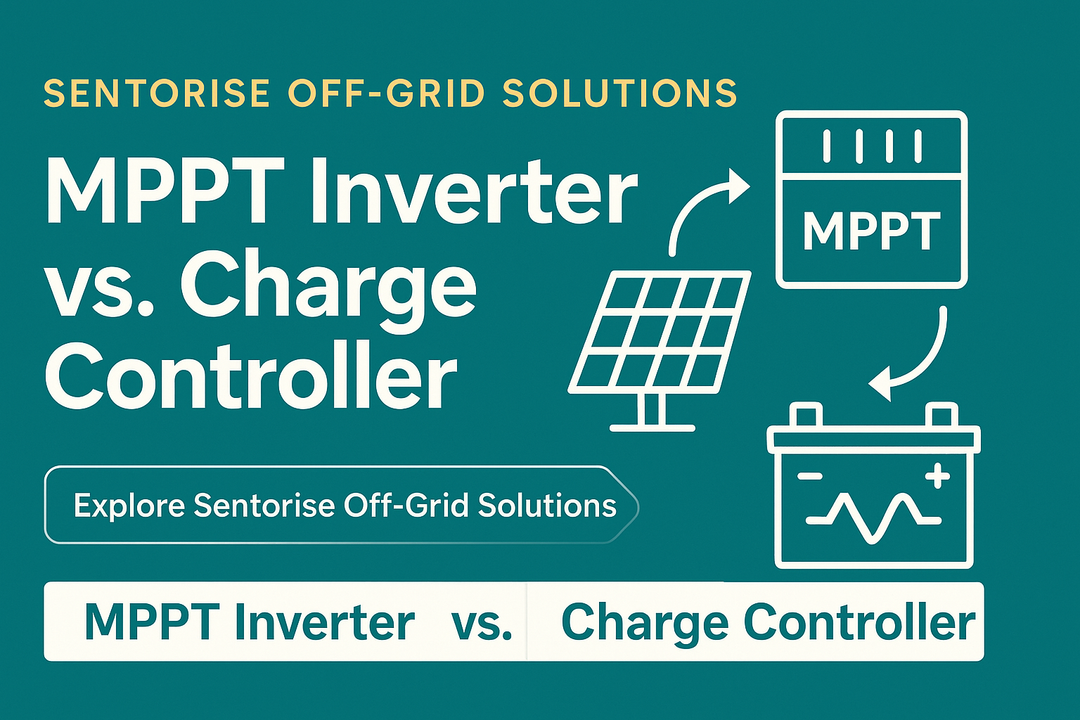 SENTORISE OFF-GRID SOLUTIONS

MPPT Inverter vs. Charge Controller

MPPT

Explore Sentorise Off-Grid Solutions

MPPT Inverter vs. Charge Controller